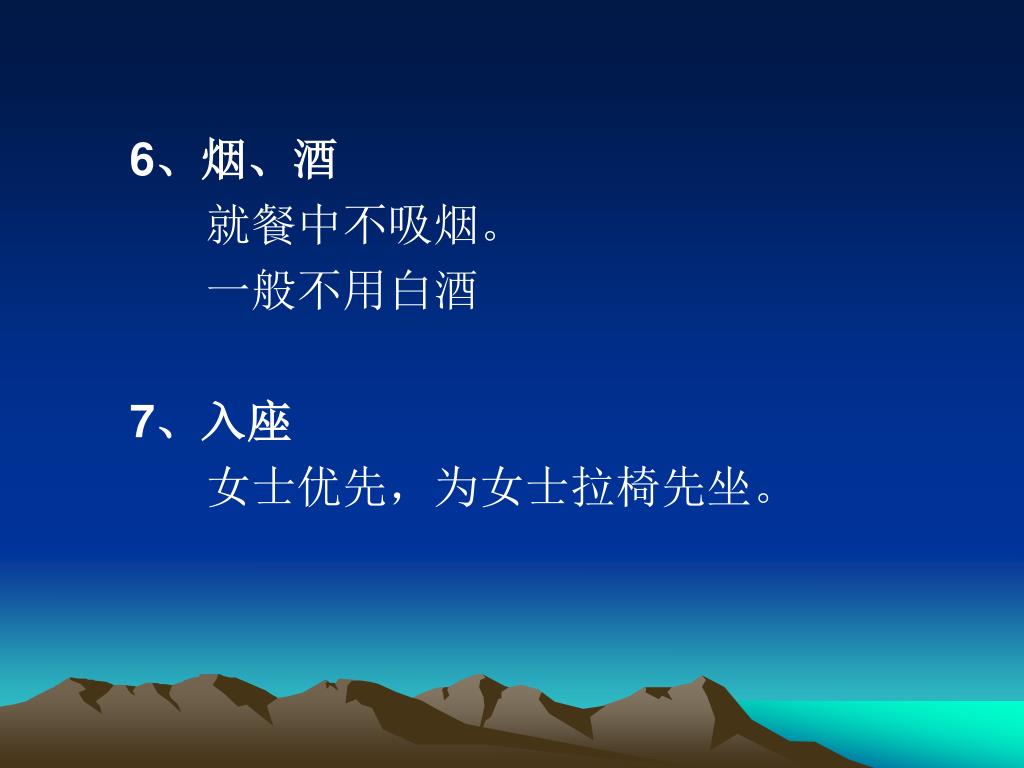 6、烟、酒

就餐中不吸烟。

一般不用白酒

7、入座

女士优先，为女士拉椅先坐。